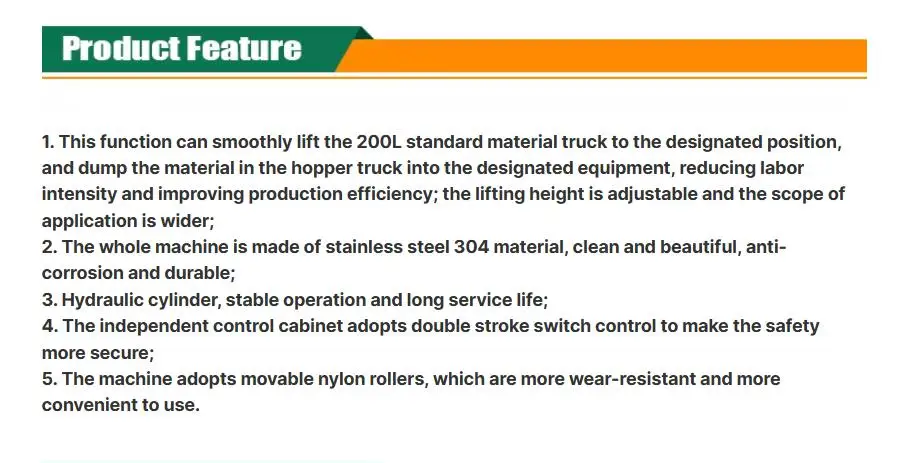 Product Feature

1. This function can smoothly lift the 200L standard material truck to the designated position, and dump the material in the hopper truck into the designated equipment, reducing labor intensity and improving production efficiency; the lifting height is adjustable and the scope of application is wider;
2. The whole machine is made of stainless steel 304 material, clean and beautiful, anti-corrosion and durable;
3. Hydraulic cylinder, stable operation and long service life;
4. The independent control cabinet adopts double stroke switch control to make the safety more secure;
5. The machine adopts movable nylon rollers, which are more wear-resistant and more convenient to use.